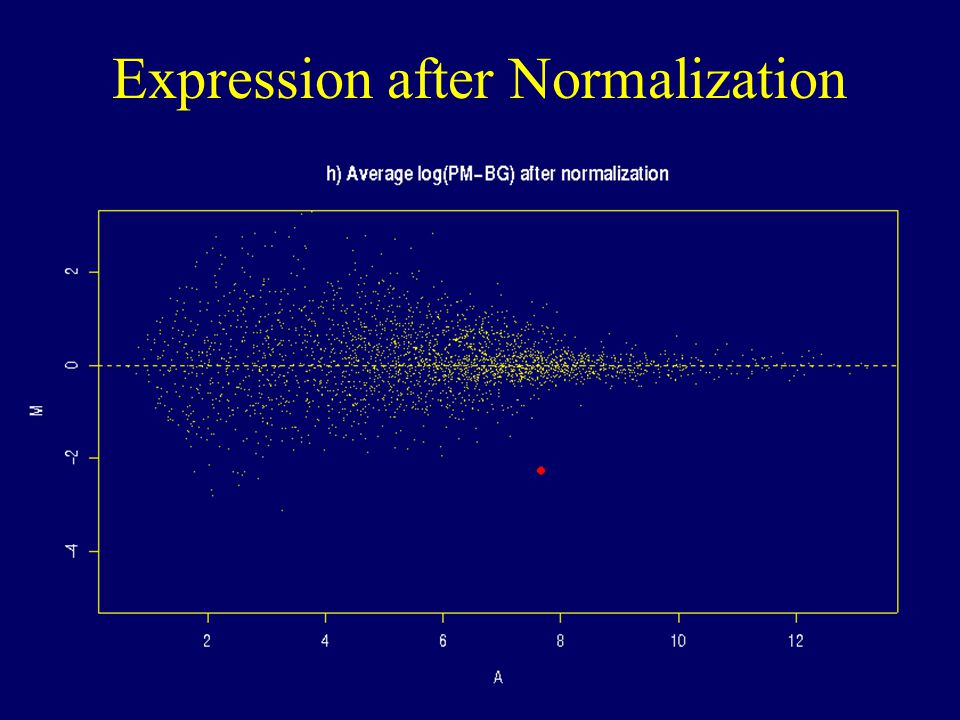 Expression after Normalization

h) Average log(PM-BG) after normalization

M

2
0
-2
-4

2
4
6
8
10
12

A